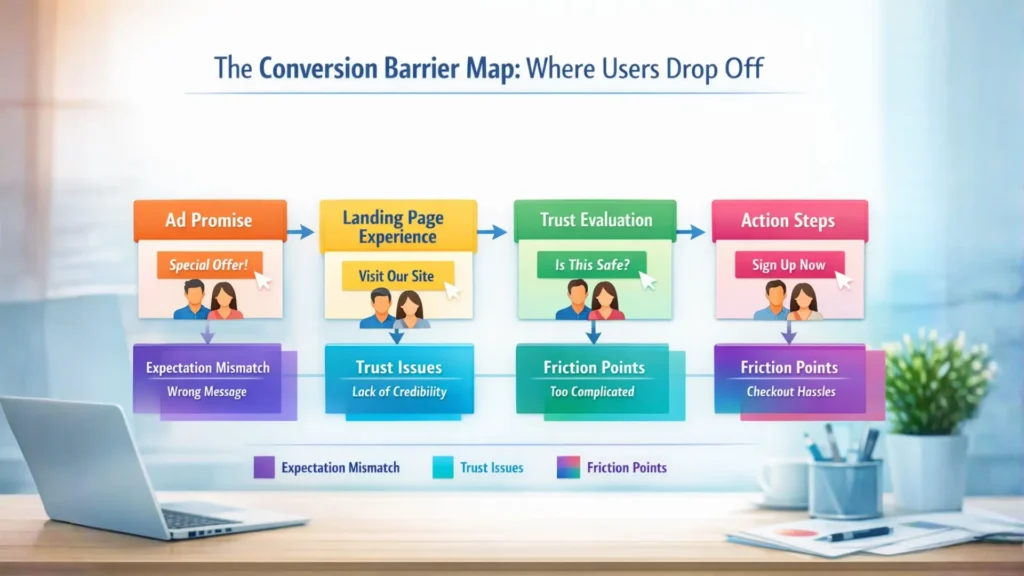 The Conversion Barrier Map: Where Users Drop Off

Ad Promise

Special Offer!

Landing Page Experience

Visit Our Site

Trust Evaluation

Is This Safe?

Action Steps

Sign Up Now

Expectation Mismatch

Wrong Message

Trust Issues

Lack of Credibility

Friction Points

Too Complicated

Friction Points

Checkout Hassles

Expectation Mismatch

Trust Issues

Friction Points